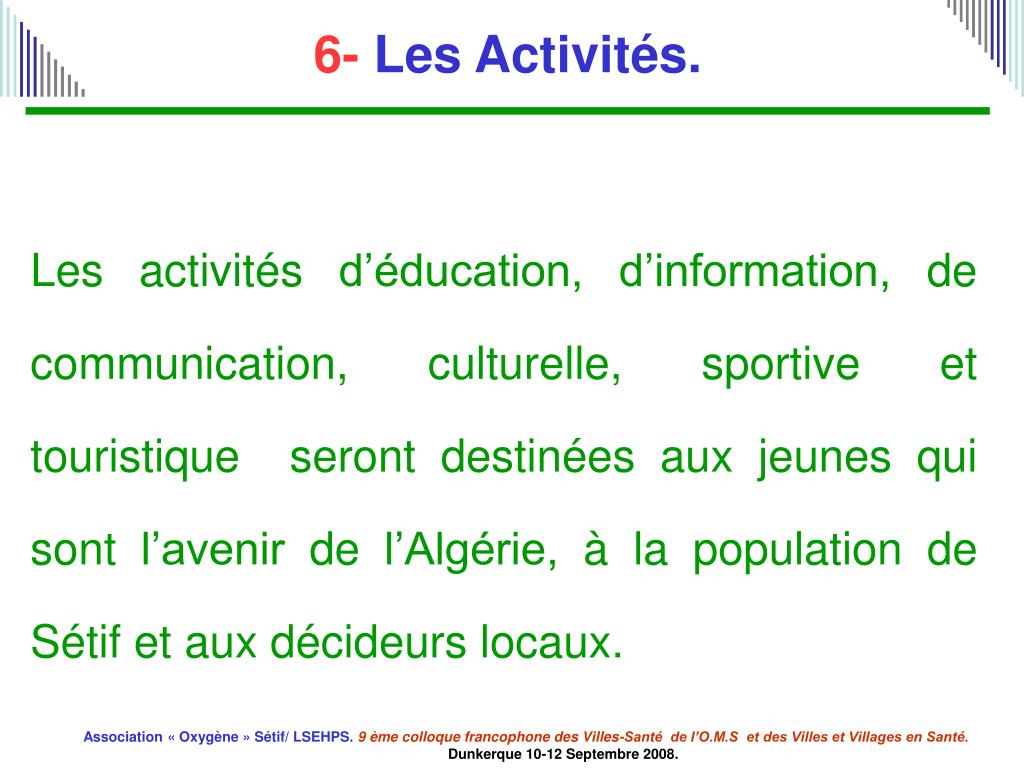 6- Les Activités.

Les activités d’éducation, d’information, de communication, culturelle, sportive et touristique seront destinées aux jeunes qui sont l’avenir de l’Algérie, à la population de Sétif et aux décideurs locaux.

Association « Oxygène » Sétif/ LSEHPS. 9 ème colloque francophone des Villes-Santé de l’O.M.S et des Villes et Villages en Santé. Dunkerque 10-12 Septembre 2008.